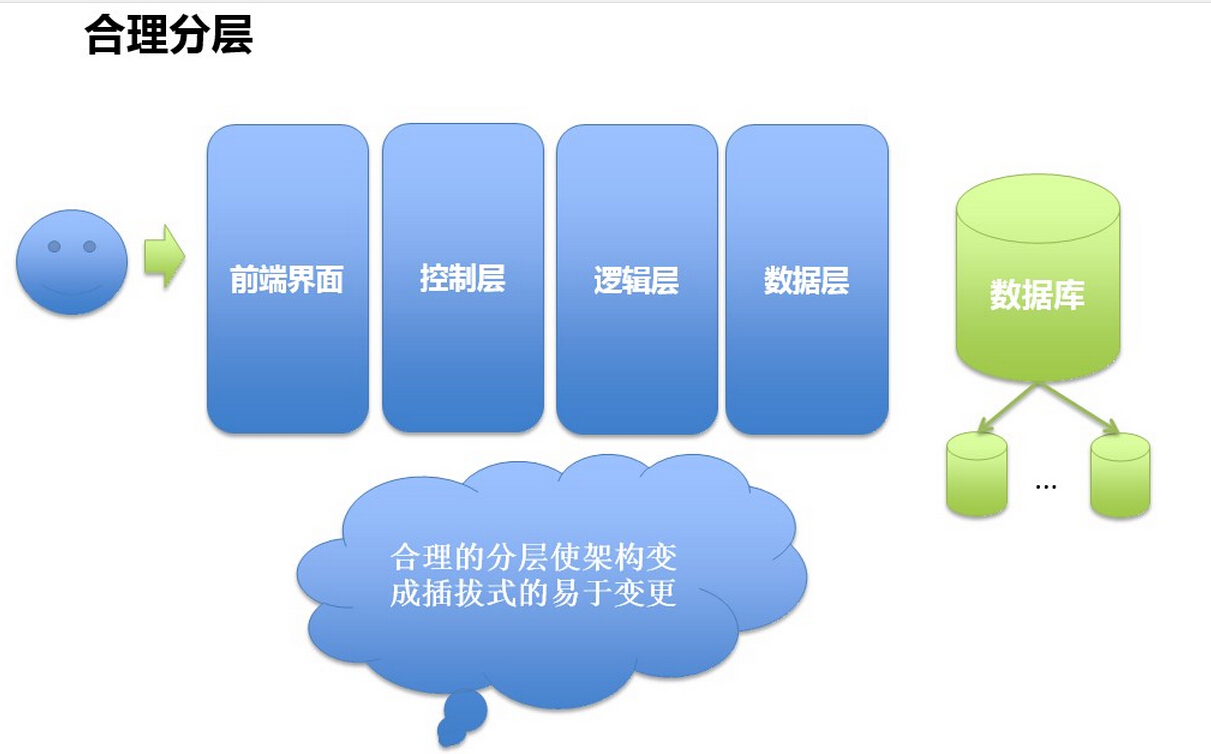 合理分层

前端界面

控制层

逻辑层

数据层

数据库

...

合理的分层使架构变成插拔式的易于变更